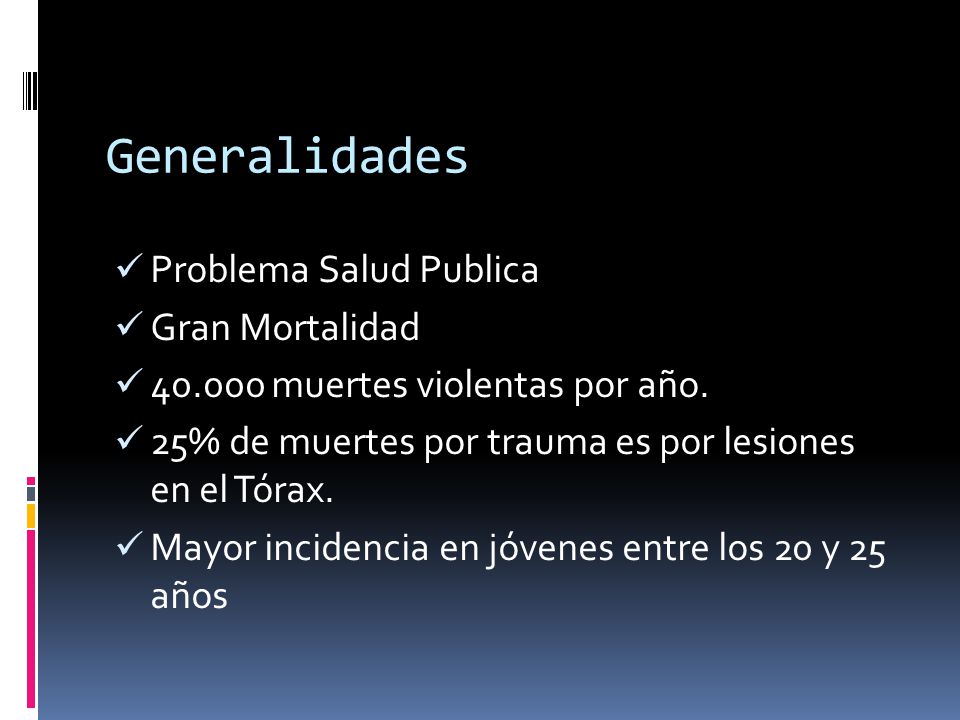 Generalidades

✓ Problema Salud Publica
✓ Gran Mortalidad
✓ 40.000 muertes violentas por año.
✓ 25% de muertes por trauma es por lesiones en el Tórax.
✓ Mayor incidencia en jóvenes entre los 20 y 25 años